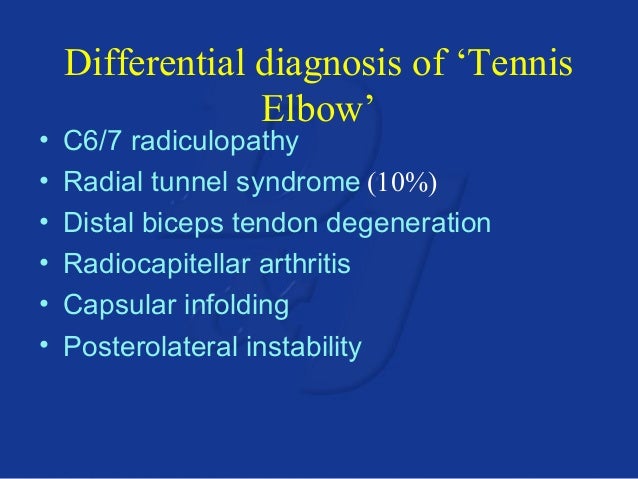 Differential diagnosis of ‘Tennis Elbow’

• C6/7 radiculopathy
• Radial tunnel syndrome (10%)
• Distal biceps tendon degeneration
• Radiocapitellar arthritis
• Capsular infolding
• Posterolateral instability